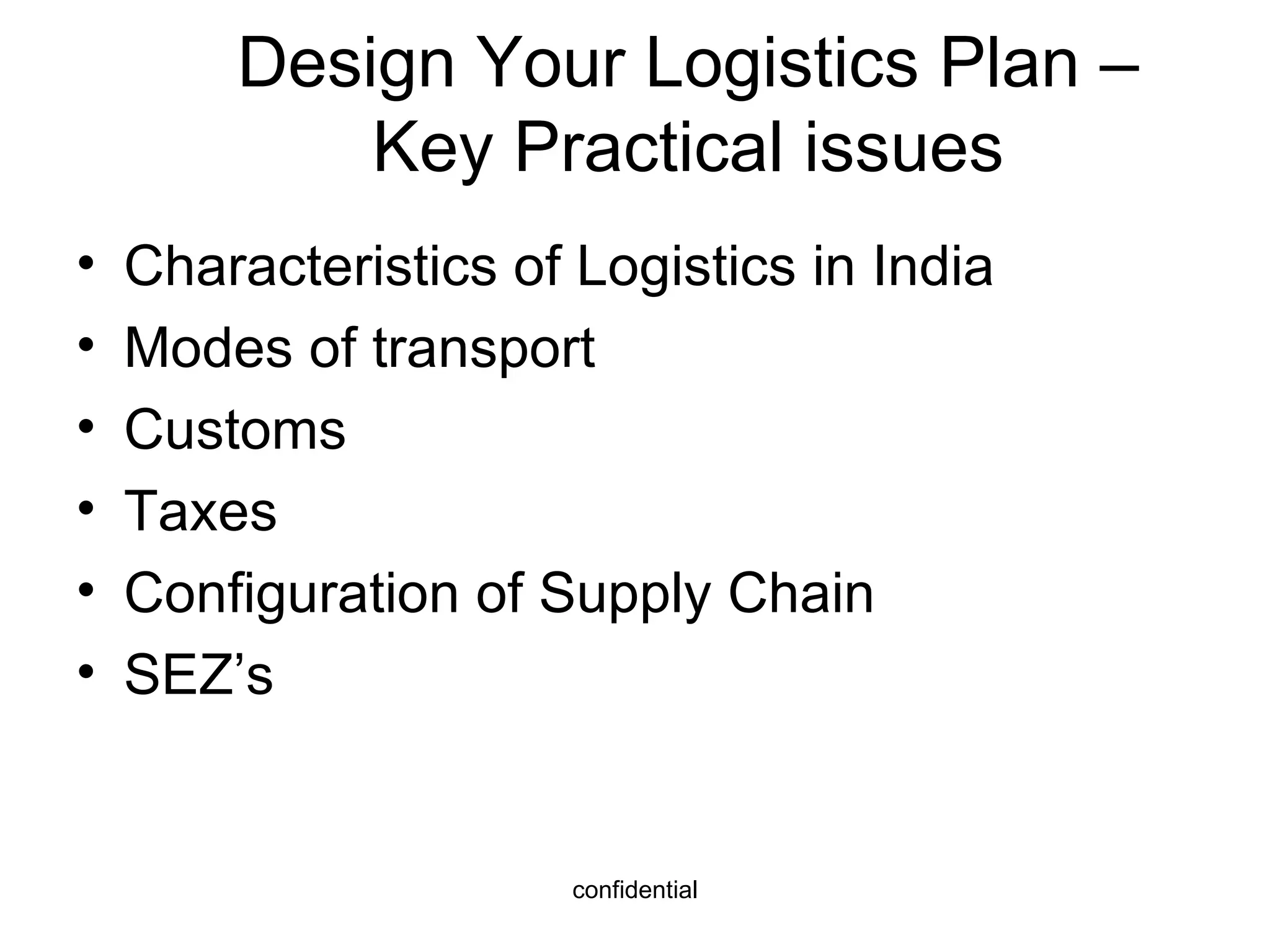 Design Your Logistics Plan – Key Practical issues

• Characteristics of Logistics in India
• Modes of transport
• Customs
• Taxes
• Configuration of Supply Chain
• SEZ’s

confidential